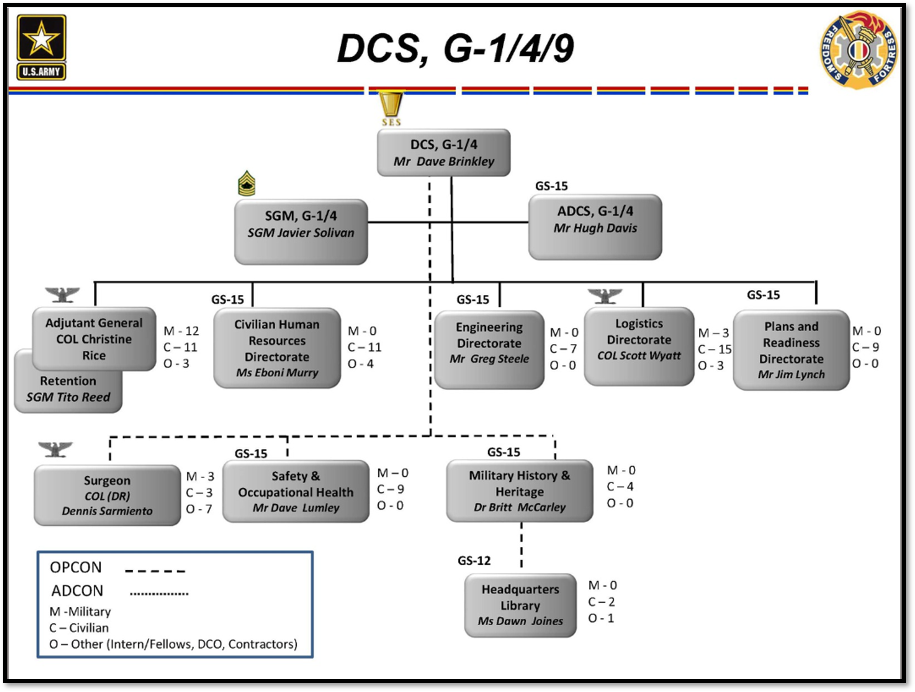 U.S.ARMY

DCS, G-1/4/9

FREEDOM'S FORTRESS

SES

DCS, G-1/4
Mr Dave Brinkley

SGM, G-1/4
SGM Javier Solivan

GS-15
ADCS, G-1/4
Mr Hugh Davis

Adjutant General
COL Christine Rice
M - 12
C – 11
O - 3

Retention
SGM Tito Reed

GS-15
Civilian Human Resources Directorate
Ms Eboni Murry
M - 0
C – 11
O - 4

GS-15
Engineering Directorate
Mr Greg Steele
M - 0
C – 7
O - 0

Logistics Directorate
COL Scott Wyatt
M – 3
C – 15
O - 3

GS-15
Plans and Readiness Directorate
Mr Jim Lynch
M - 0
C – 9
O - 0

Surgeon
COL (DR) Dennis Sarmiento
M - 3
C – 3
O - 7

GS-15
Safety & Occupational Health
Mr Dave Lumley
M – 0
C – 9
O - 0

GS-15
Military History & Heritage
Dr Britt McCarley
M - 0
C – 4
O - 0

GS-12
Headquarters Library
Ms Dawn Joines
M - 0
C – 2
O - 1

OPCON
ADCON
M -Military
C – Civilian
O – Other (Intern/Fellows, DCO, Contractors)